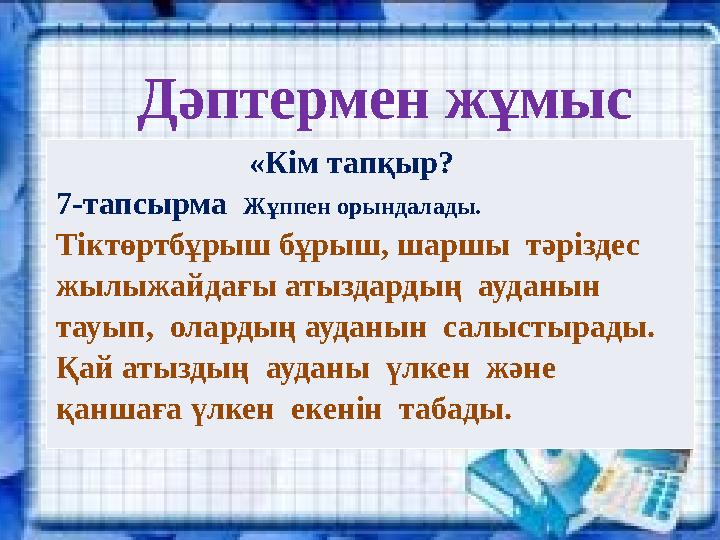 Дәптермен жұмыс

«Кім тапқыр?

7-тапсырма Жұппен орындалады.

Тіктөртбұрыш бұрыш, шаршы тәріздес жылыжайдағы атыздардың ауданын тауып, олардың ауданын салыстырады. Қай атыздың ауданы үлкен және қаншаға үлкен екенін табады.